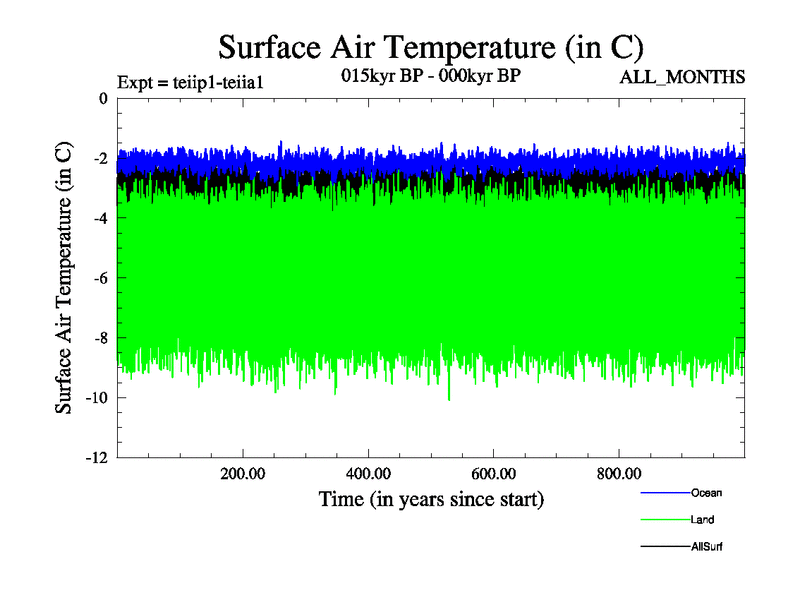 Surface Air Temperature (in C)

Expt = teiip1-teiia1

015kyr BP - 000kyr BP

ALL_MONTHS

Surface Air Temperature (in C)

0
-2
-4
-6
-8
-10
-12

200.00
400.00
600.00
800.00

Time (in years since start)

Ocean
Land
AllSurf